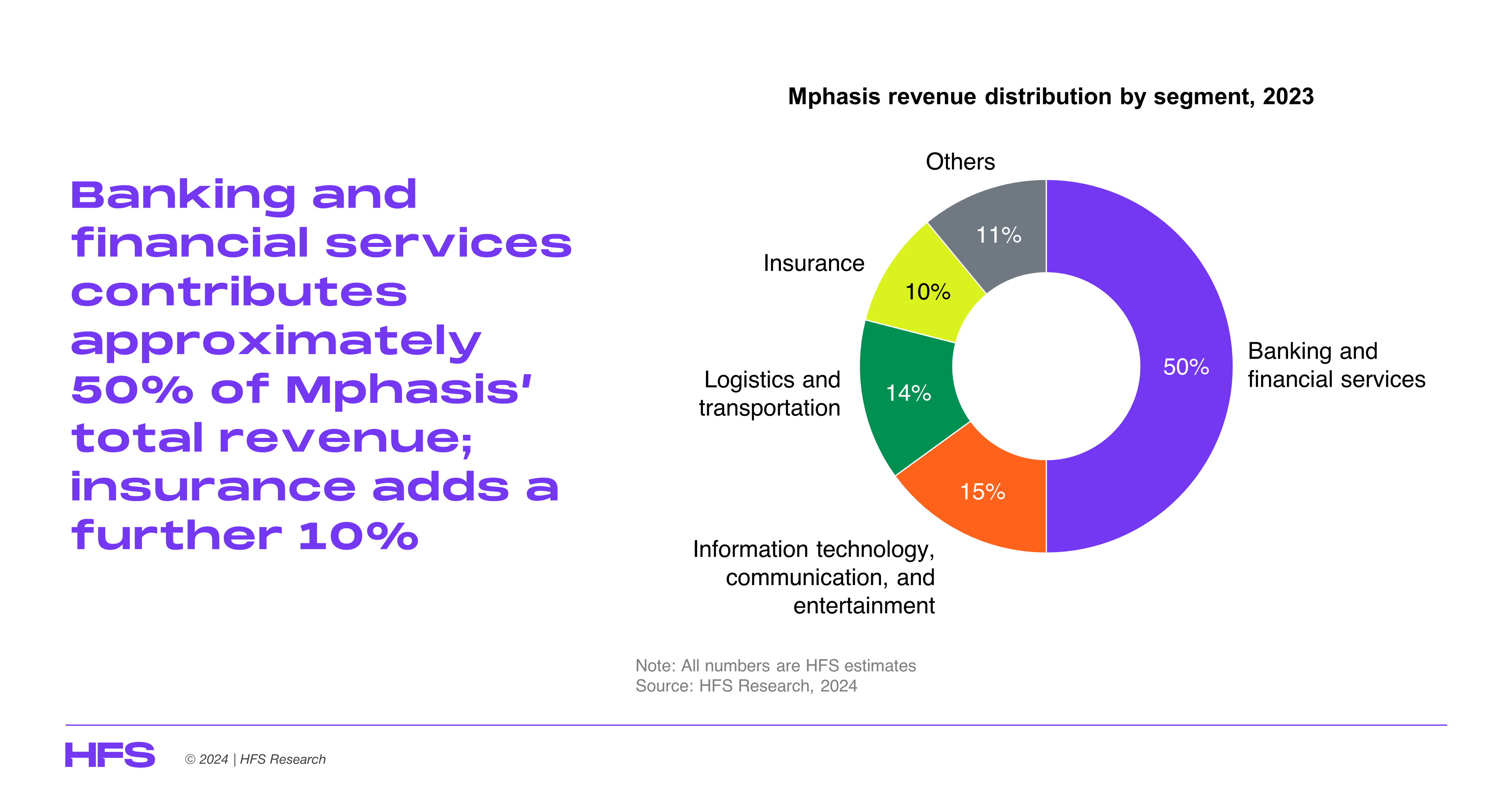 Banking and financial services contributes approximately 50% of Mphasis' total revenue; insurance adds a further 10%

Mphasis revenue distribution by segment, 2023

Others
11%

Insurance
10%

Logistics and transportation
14%

Information technology, communication, and entertainment
15%

50%
Banking and financial services

Note: All numbers are HFS estimates
Source: HFS Research, 2024

HFS © 2024 | HFS Research